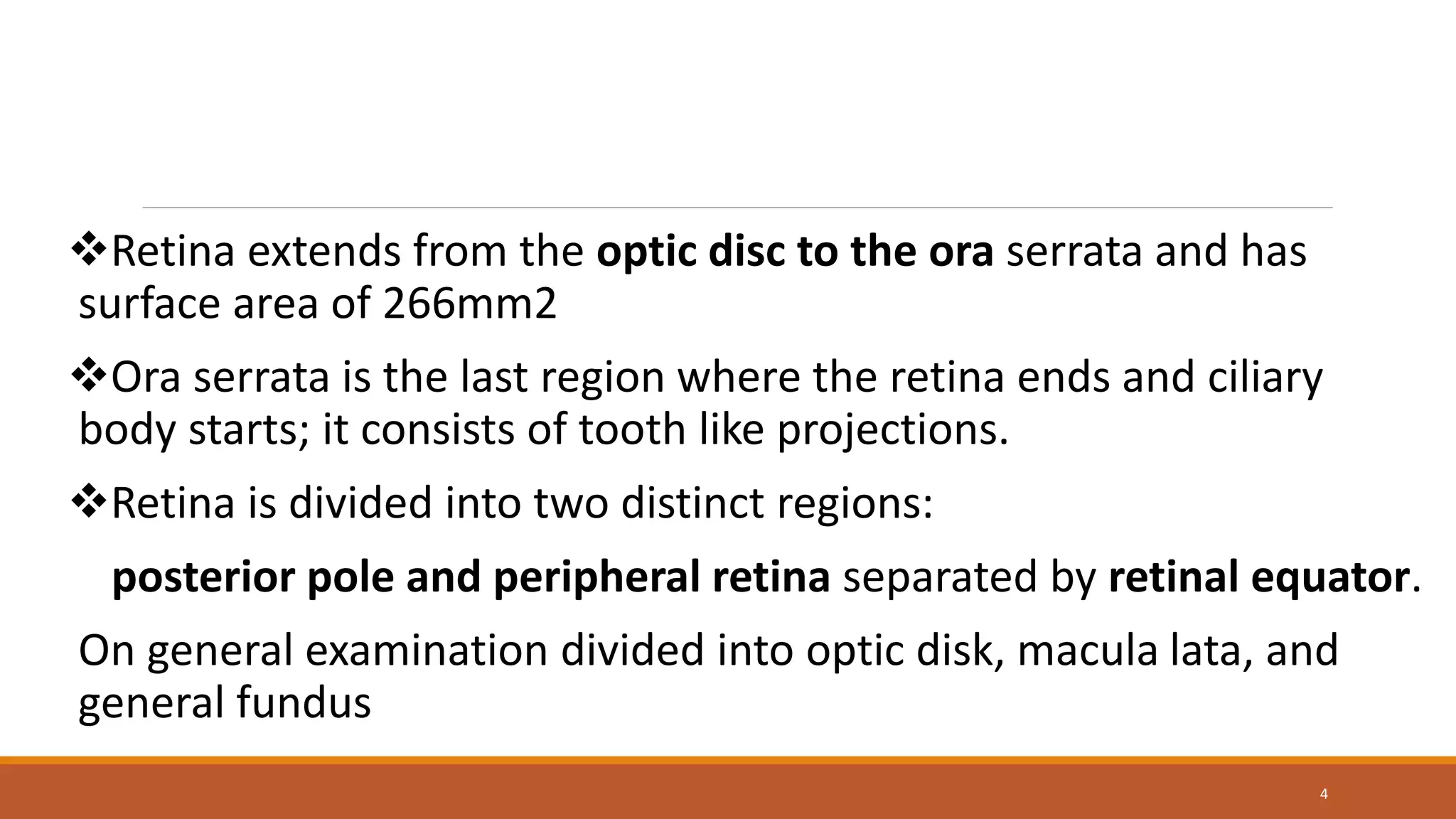 ❖Retina extends from the optic disc to the ora serrata and has surface area of 266mm2

❖Ora serrata is the last region where the retina ends and ciliary body starts; it consists of tooth like projections.

❖Retina is divided into two distinct regions:

posterior pole and peripheral retina separated by retinal equator.

On general examination divided into optic disk, macula lata, and general fundus

4